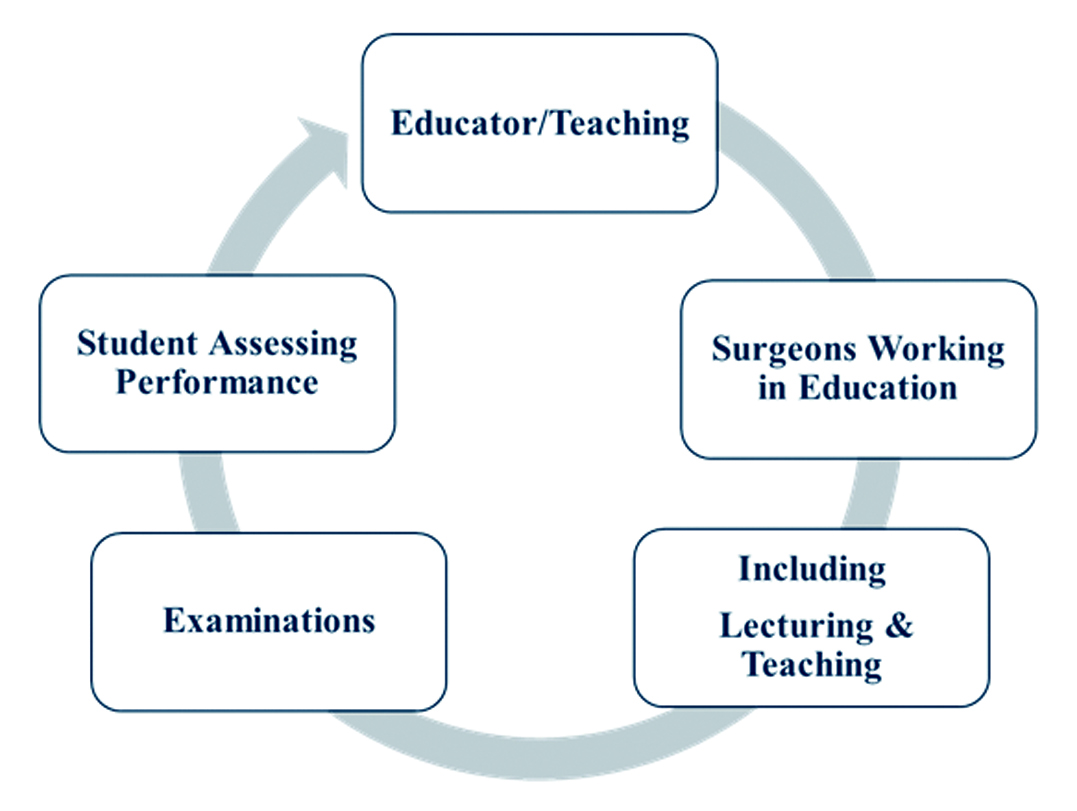 Educator/Teaching

Surgeons Working in Education

Including

Lecturing & Teaching

Examinations

Student Assessing Performance